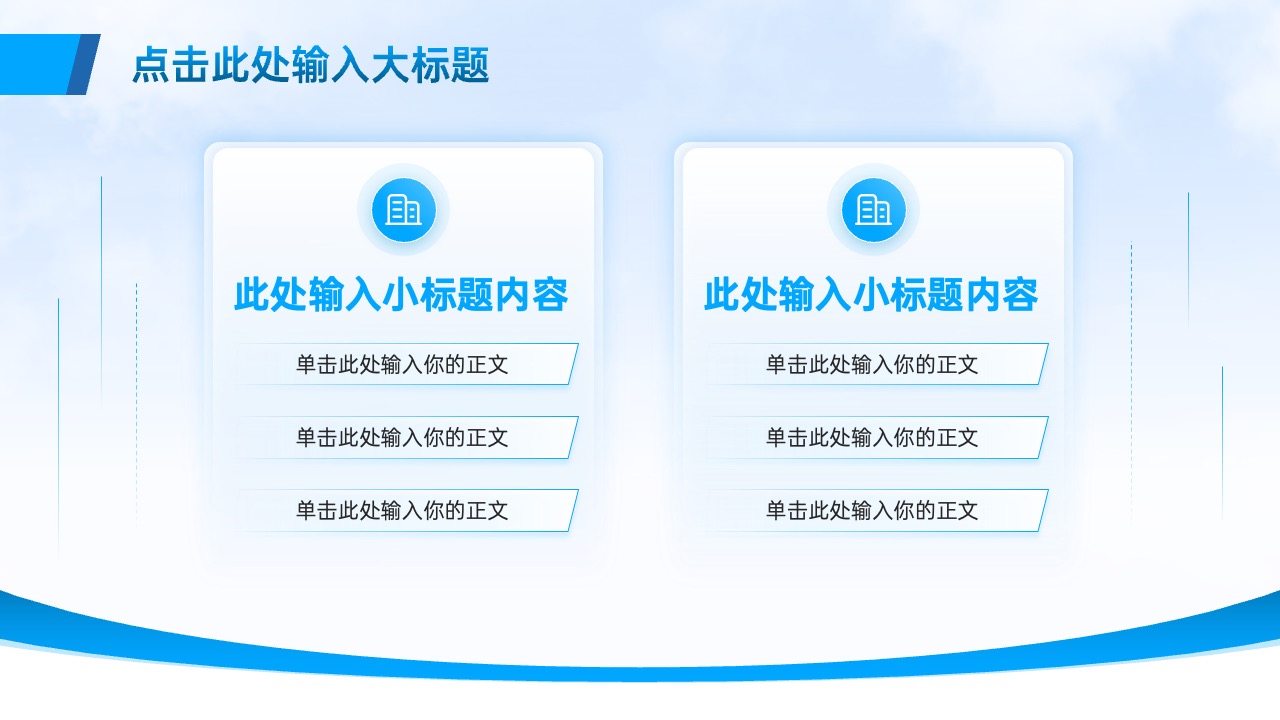 点击此处输入大标题

此处输入小标题内容

单击此处输入你的正文

单击此处输入你的正文

单击此处输入你的正文

此处输入小标题内容

单击此处输入你的正文

单击此处输入你的正文

单击此处输入你的正文